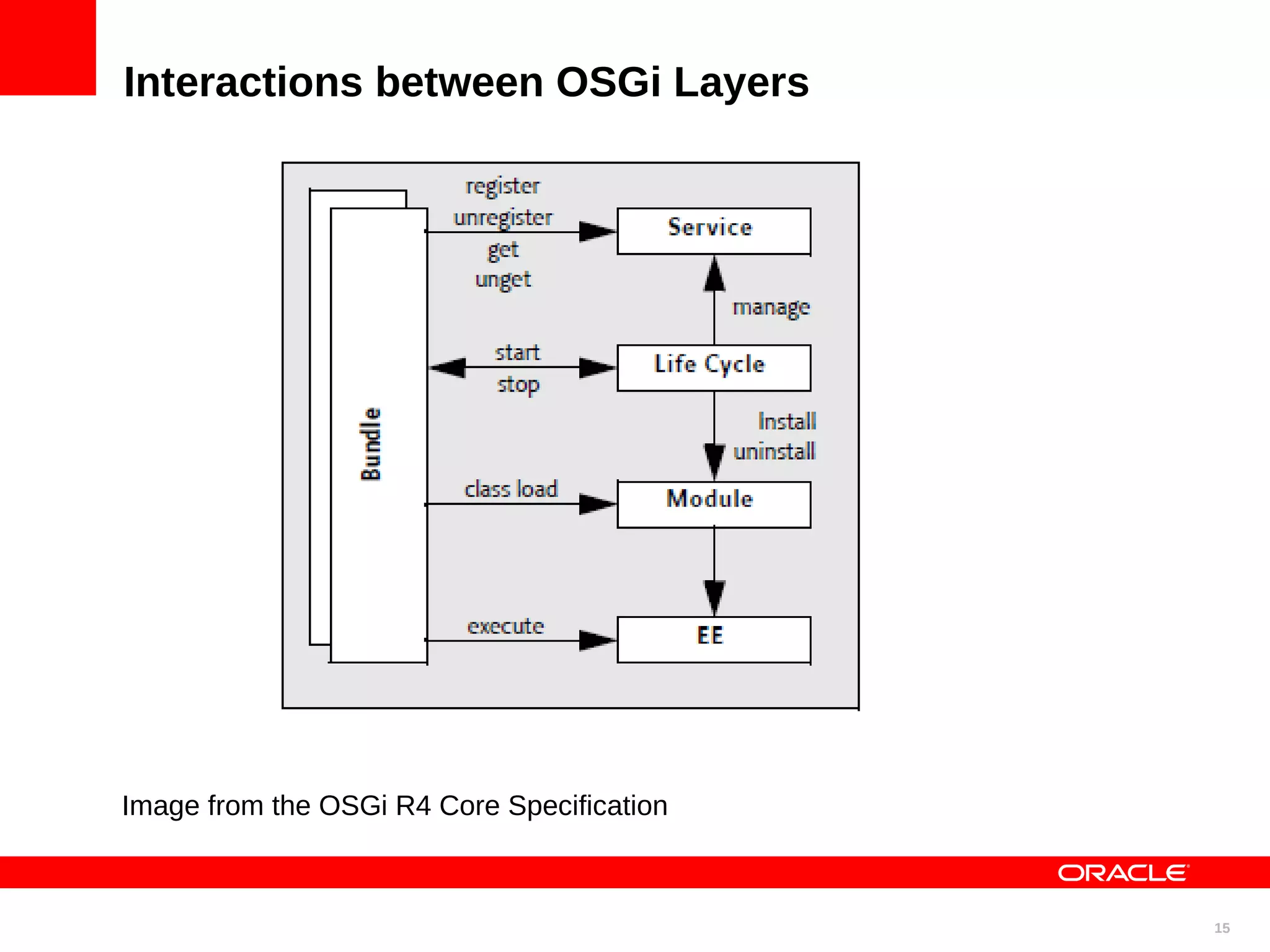 Interactions between OSGi Layers

Bundle

register
unregister
get
unget

Service

manage

start
stop

Life Cycle

Install
uninstall

class load

Module

execute

EE

Image from the OSGi R4 Core Specification

ORACLE

15